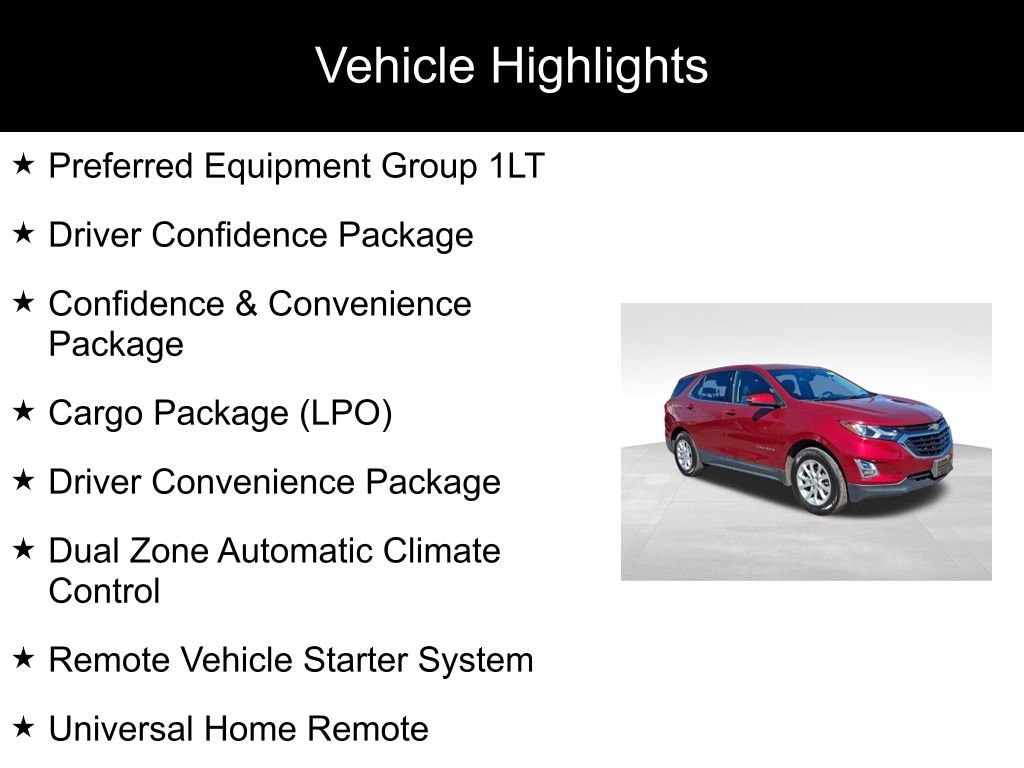 Vehicle Highlights

★ Preferred Equipment Group 1LT

★ Driver Confidence Package

★ Confidence & Convenience Package

★ Cargo Package (LPO)

★ Driver Convenience Package

★ Dual Zone Automatic Climate Control

★ Remote Vehicle Starter System

★ Universal Home Remote